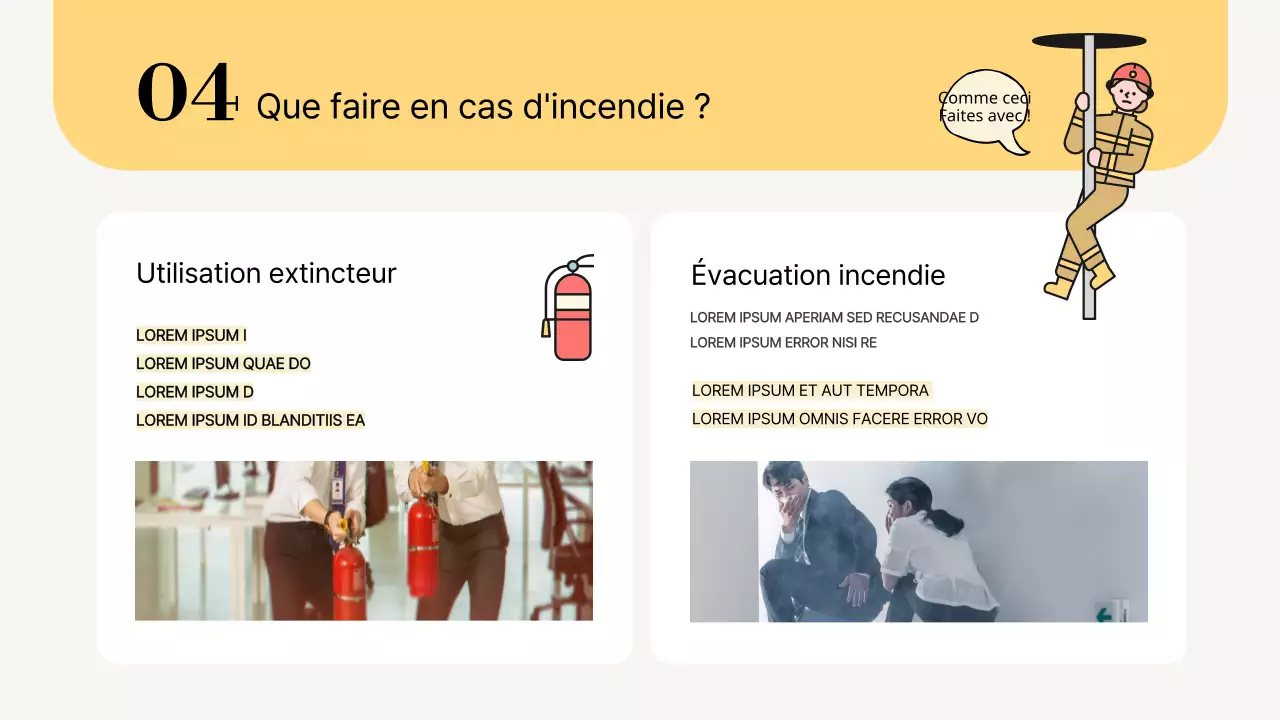 04 Que faire en cas d'incendie ?

Comme ceci Faites avec !

Utilisation extincteur

LOREM IPSUM I
LOREM IPSUM QUAE DO
LOREM IPSUM D
LOREM IPSUM ID BLANDITIIS EA

Évacuation incendie

LOREM IPSUM APERIAM SED RECUSANDAE D
LOREM IPSUM ERROR NISI RE

LOREM IPSUM ET AUT TEMPORA
LOREM IPSUM OMNIS FACERE ERROR VO